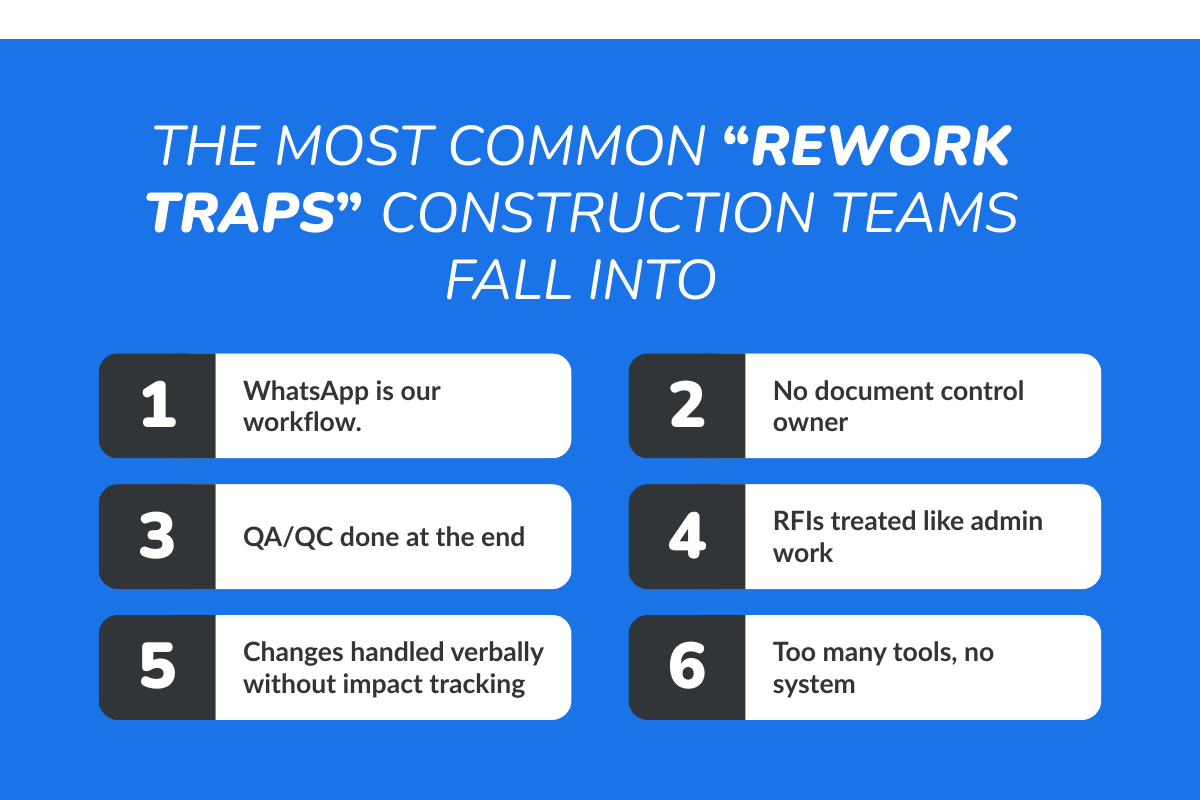 THE MOST COMMON “REWORK TRAPS” CONSTRUCTION TEAMS FALL INTO

1 WhatsApp is our workflow.

2 No document control owner

3 QA/QC done at the end

4 RFIs treated like admin work

5 Changes handled verbally without impact tracking

6 Too many tools, no system